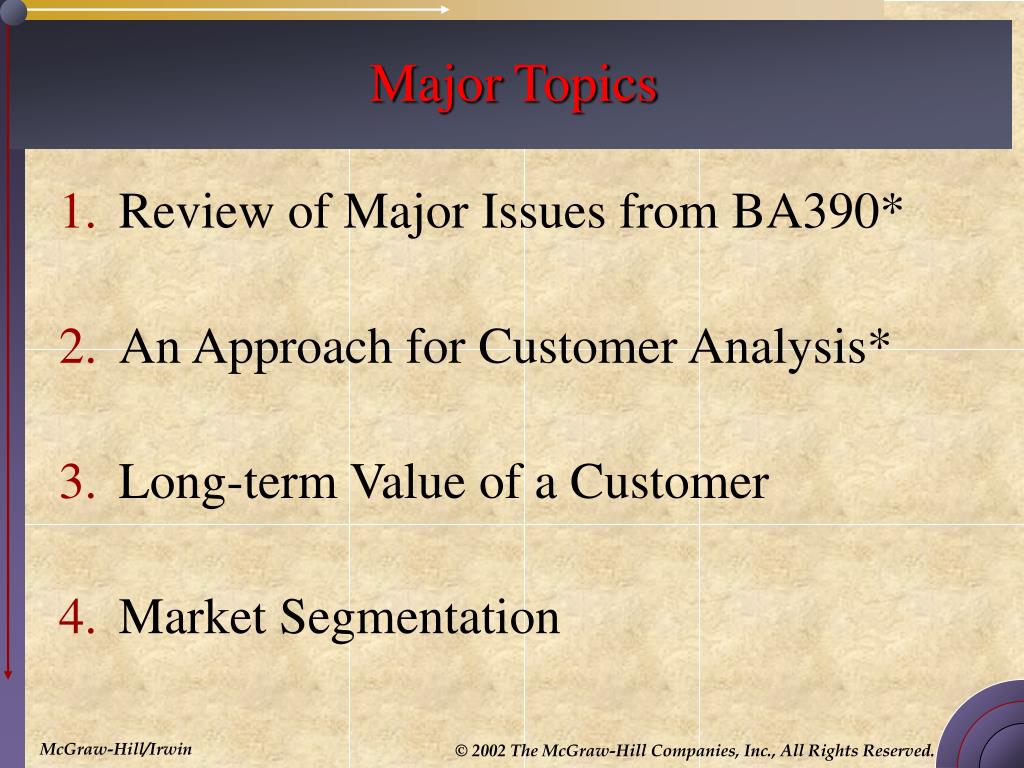 Major Topics

1. Review of Major Issues from BA390*

2. An Approach for Customer Analysis*

3. Long-term Value of a Customer

4. Market Segmentation

McGraw-Hill/Irwin

© 2002 The McGraw-Hill Companies, Inc., All Rights Reserved.